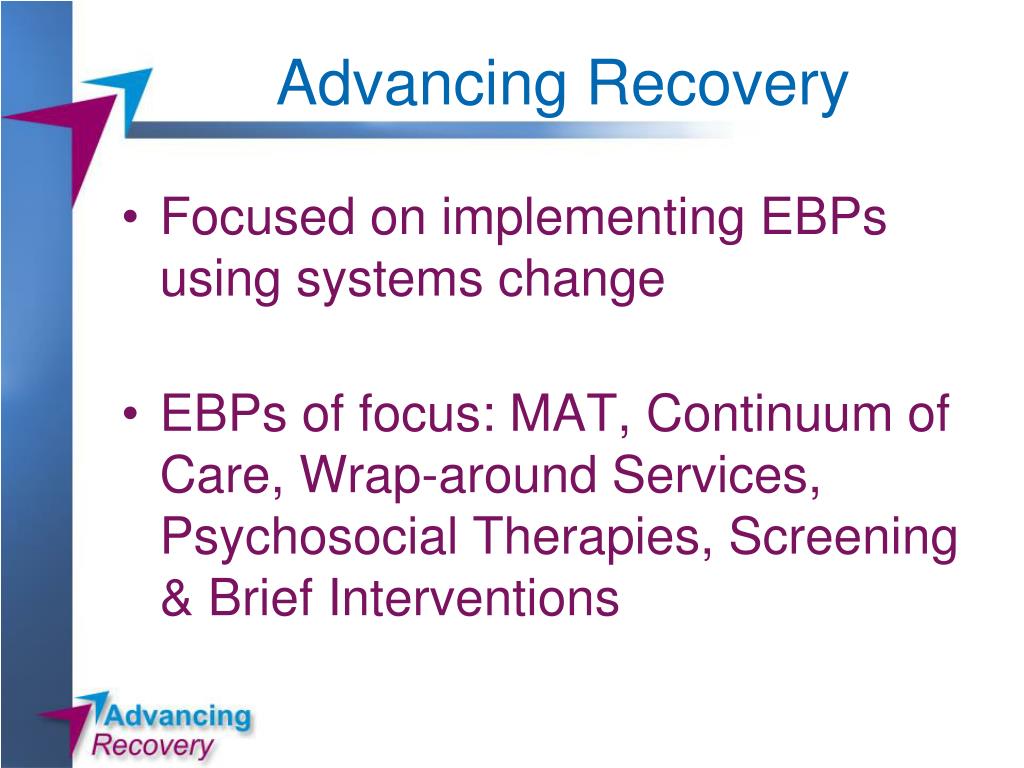 Advancing Recovery

• Focused on implementing EBPs using systems change

• EBPs of focus: MAT, Continuum of Care, Wrap-around Services, Psychosocial Therapies, Screening & Brief Interventions

Advancing Recovery